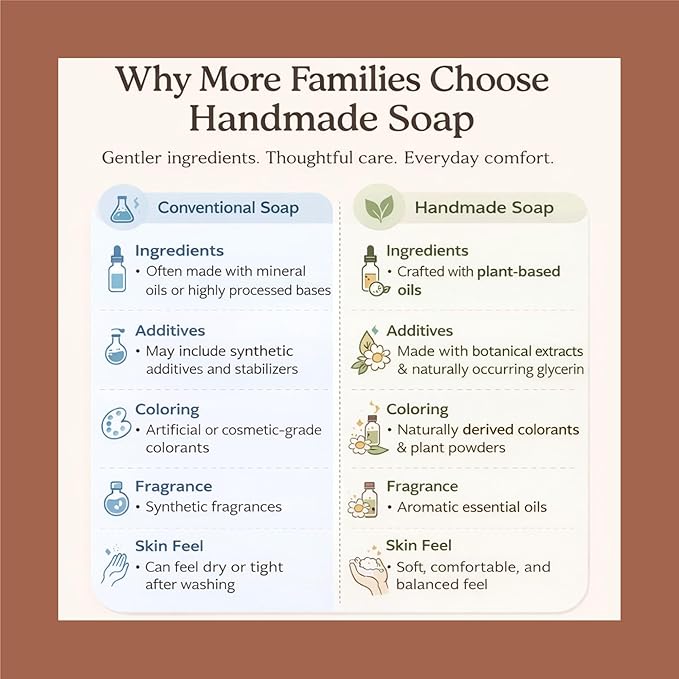 Why More Families Choose Handmade Soap

Gentler ingredients. Thoughtful care. Everyday comfort.

Conventional Soap

Ingredients
• Often made with mineral oils or highly processed bases

Additives
• May include synthetic additives and stabilizers

Coloring
• Artificial or cosmetic-grade colorants

Fragrance
• Synthetic fragrances

Skin Feel
• Can feel dry or tight after washing

Handmade Soap

Ingredients
• Crafted with plant-based oils

Additives
Made with botanical extracts & naturally occurring glycerin

Coloring
• Naturally derived colorants & plant powders

Fragrance
• Aromatic essential oils

Skin Feel
• Soft, comfortable, and balanced feel